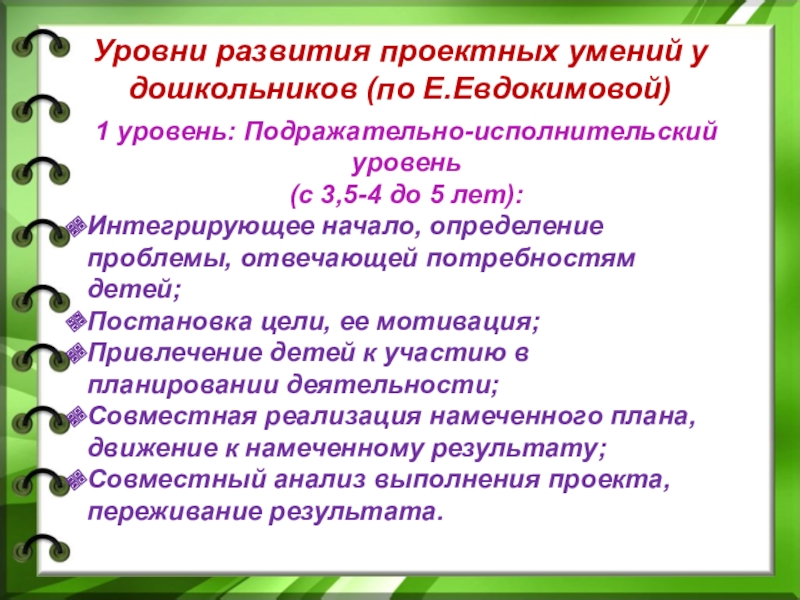 Уровни развития проектных умений у дошкольников (по Е.Евдокимовой)

1 уровень: Подражательно-исполнительский уровень
(с 3,5-4 до 5 лет):

Интегрирующее начало, определение проблемы, отвечающей потребностям детей;
Постановка цели, ее мотивация;
Привлечение детей к участию в планировании деятельности;
Совместная реализация намеченного плана, движение к намеченному результату;
Совместный анализ выполнения проекта, переживание результата.